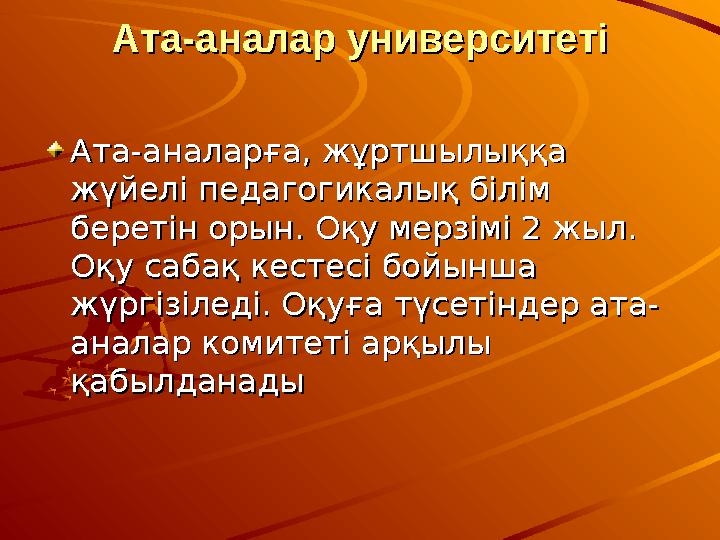 Ата-аналар университеті

Ата-аналарға, жұртшылыққа жүйелі педагогикалық білім беретін орын. Оқу мерзімі 2 жыл. Оқу сабақ кестесі бойынша жүргізіледі. Оқуға түсетіндер ата-аналар комитеті арқылы қабылданады